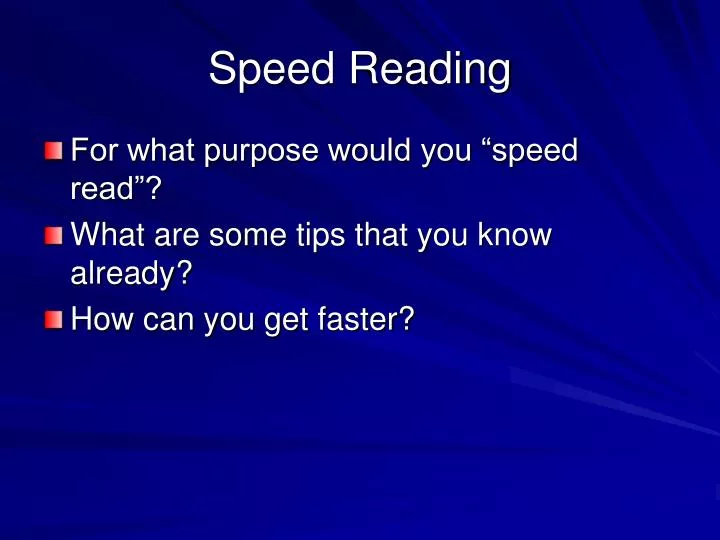 Speed Reading

For what purpose would you “speed read”?

What are some tips that you know already?

How can you get faster?